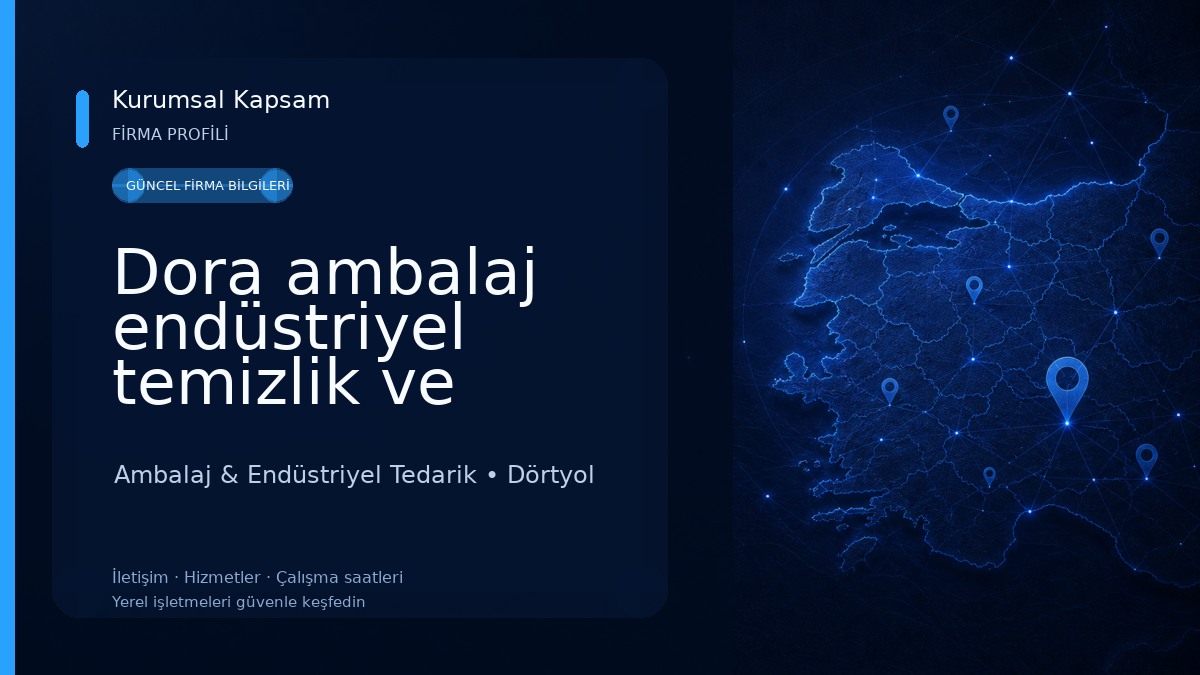 Kurumsal Kapsam
FİRMA PROFİLİ

GÜNCEL FİRMA BİLGİLERİ

Dora ambalaj endüstriyel temizlik ve

Ambalaj & Endüstriyel Tedarik • Dörtyol

İletişim · Hizmetler · Çalışma saatleri
Yerel işletmeleri güvenle keşfedin